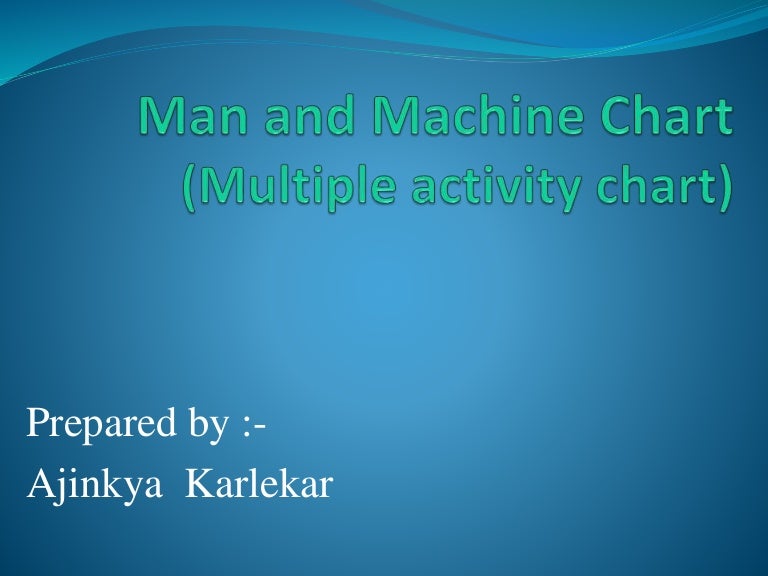 Man and Machine Chart (Multiple activity chart)

Prepared by :-
Ajinkya Karlekar